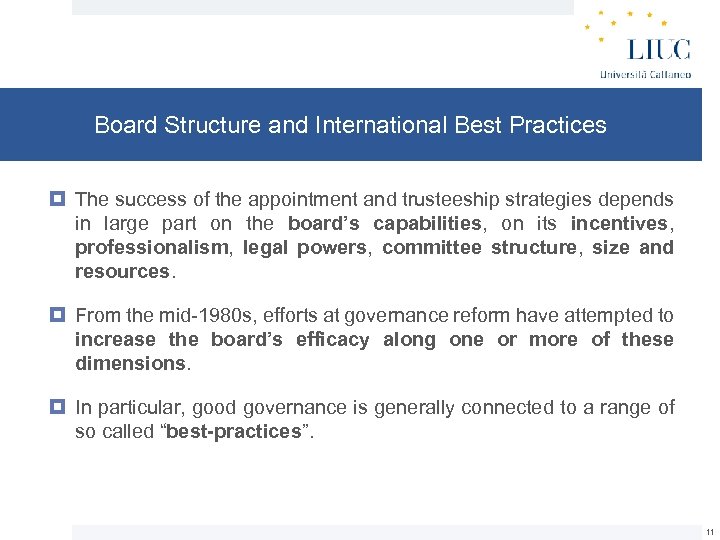 LIUC
Università Cattaneo

Board Structure and International Best Practices

The success of the appointment and trusteeship strategies depends in large part on the board's capabilities, on its incentives, professionalism, legal powers, committee structure, size and resources.

From the mid-1980s, efforts at governance reform have attempted to increase the board's efficacy along one or more of these dimensions.

In particular, good governance is generally connected to a range of so called "best-practices".

11